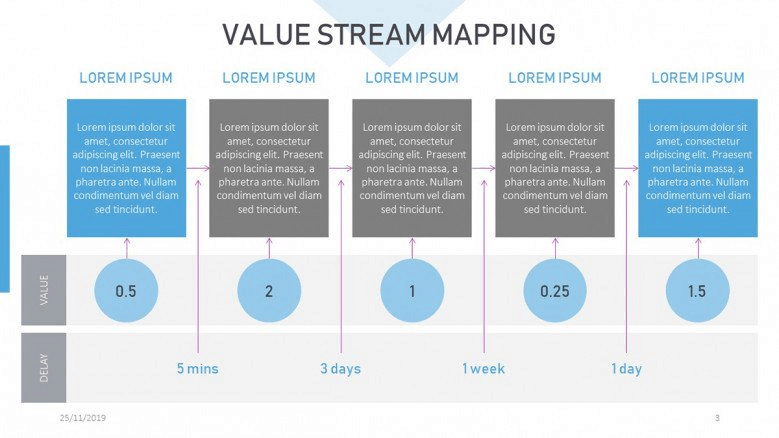 VALUE STREAM MAPPING

LOREM IPSUM

Lorem ipsum dolor sit amet, consectetur adipiscing elit. Praesent non lacinia massa, a pharetra ante. Nullam condimentum vel diam sed tincidunt.

LOREM IPSUM

Lorem ipsum dolor sit amet, consectetur adipiscing elit. Praesent non lacinia massa, a pharetra ante. Nullam condimentum vel diam sed tincidunt.

LOREM IPSUM

Lorem ipsum dolor sit amet, consectetur adipiscing elit. Praesent non lacinia massa, a pharetra ante. Nullam condimentum vel diam sed tincidunt.

LOREM IPSUM

Lorem ipsum dolor sit amet, consectetur adipiscing elit. Praesent non lacinia massa, a pharetra ante. Nullam condimentum vel diam sed tincidunt.

LOREM IPSUM

Lorem ipsum dolor sit amet, consectetur adipiscing elit. Praesent non lacinia massa, a pharetra ante. Nullam condimentum vel diam sed tincidunt.

VALUE

0.5

2

1

0.25

1.5

DELAY

5 mins

3 days

1 week

1 day

25/11/2019

3